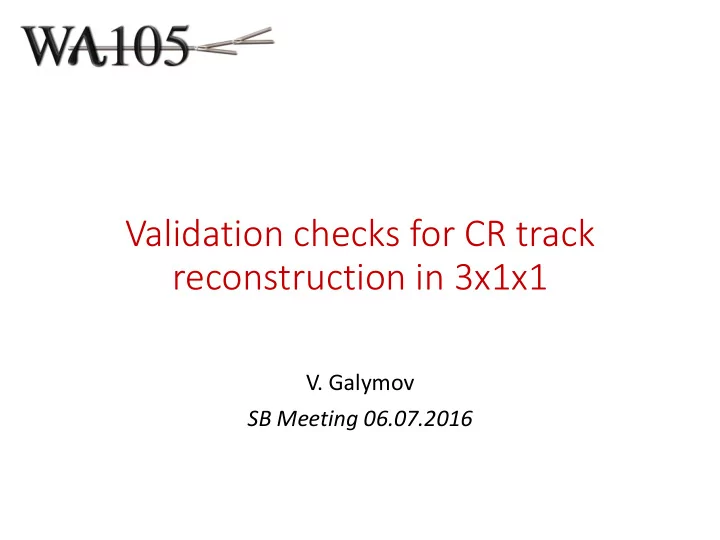 WA105

Validation checks for CR track reconstruction in 3x1x1

V. Galymov

SB Meeting 06.07.2016